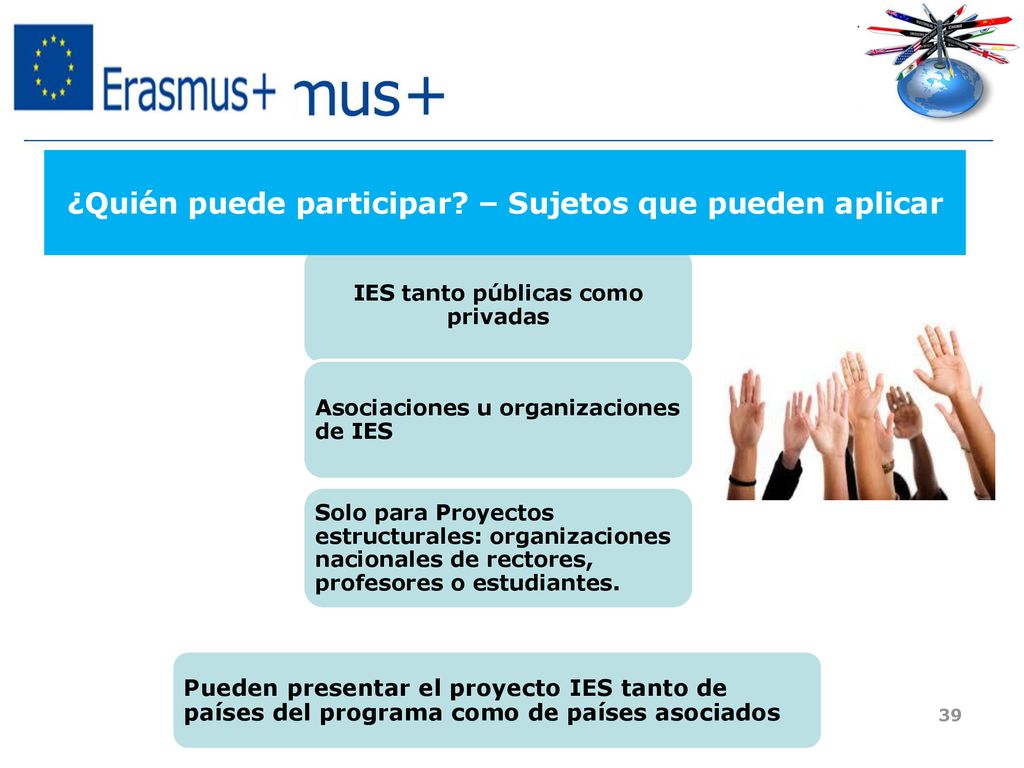 Erasmus+ mus+

¿Quién puede participar? – Sujetos que pueden aplicar

IES tanto públicas como privadas

Asociaciones u organizaciones de IES

Solo para Proyectos estructurales: organizaciones nacionales de rectores, profesores o estudiantes.

Pueden presentar el proyecto IES tanto de países del programa como de países asociados

39